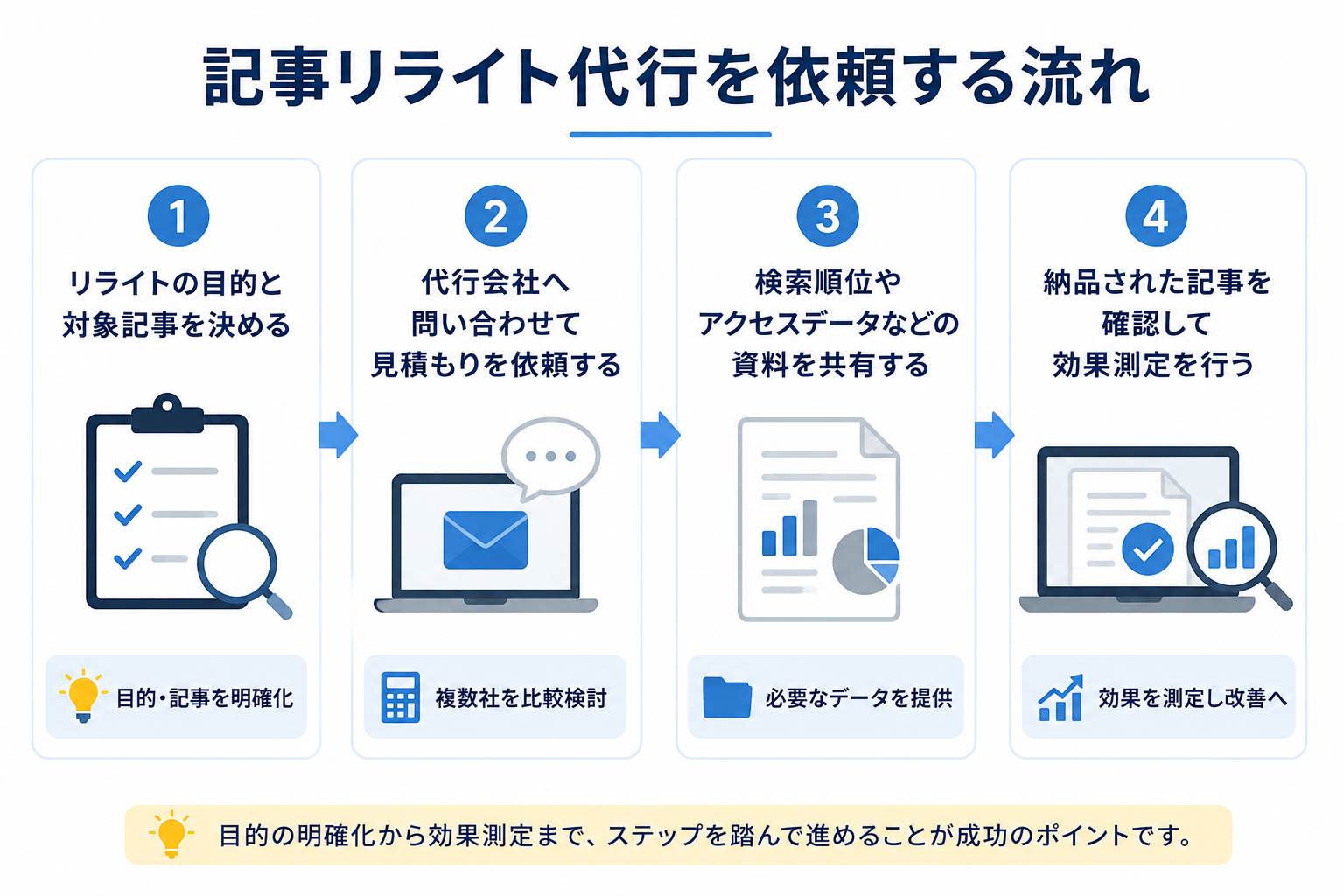 記事リライト代行を依頼する流れ

1
リライトの目的と対象記事を決める

目的・記事を明確化

2
代行会社へ問い合わせて見積もりを依頼する

複数社を比較検討

3
検索順位やアクセスデータなどの資料を共有する

必要なデータを提供

4
納品された記事を確認して効果測定を行う

効果を測定し改善へ

目的の明確化から効果測定まで、ステップを踏んで進めることが成功のポイントです。